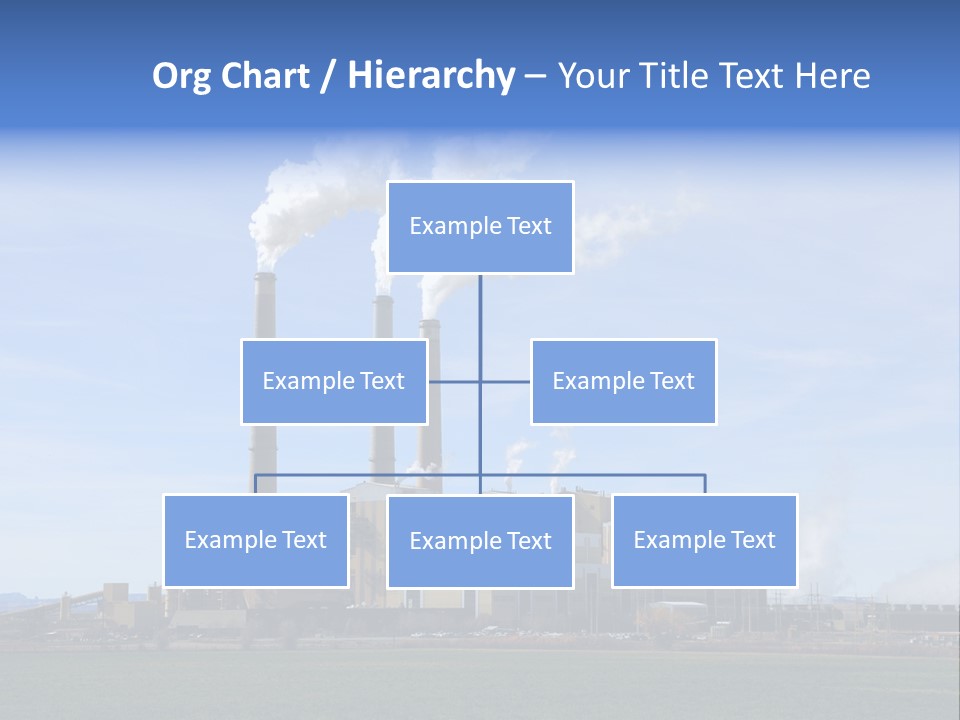 Org Chart / Hierarchy – Your Title Text Here

Example Text

Example Text

Example Text

Example Text

Example Text

Example Text